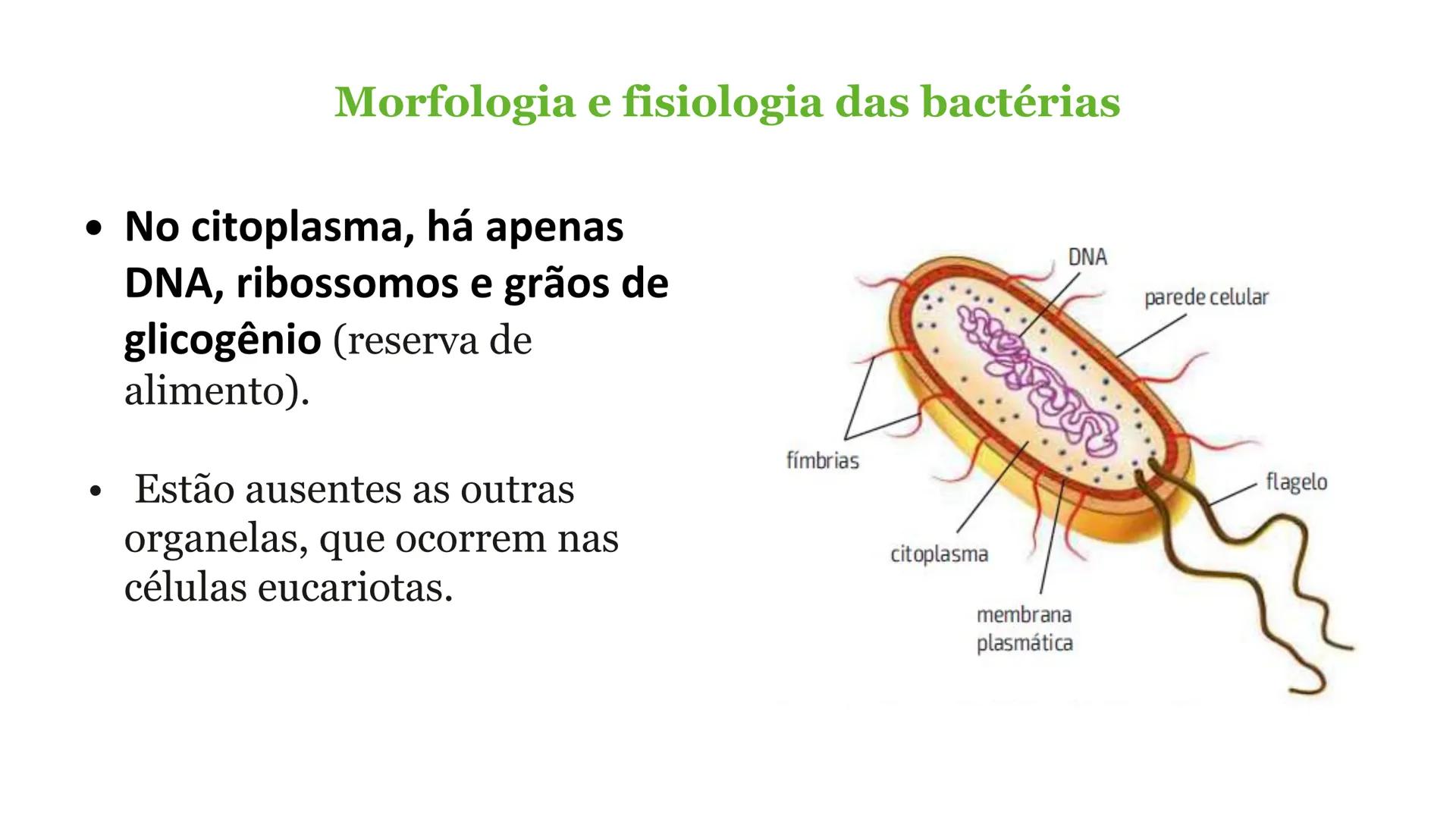 Morfologia e fisiologia das bactérias

• No citoplasma, há apenas DNA, ribossomos e grãos de glicogênio (reserva de alimento).

• Estão ausentes as outras organelas, que ocorrem nas células eucariotas.

DNA
parede celular
fímbrias
flagelo
citoplasma
membrana plasmática